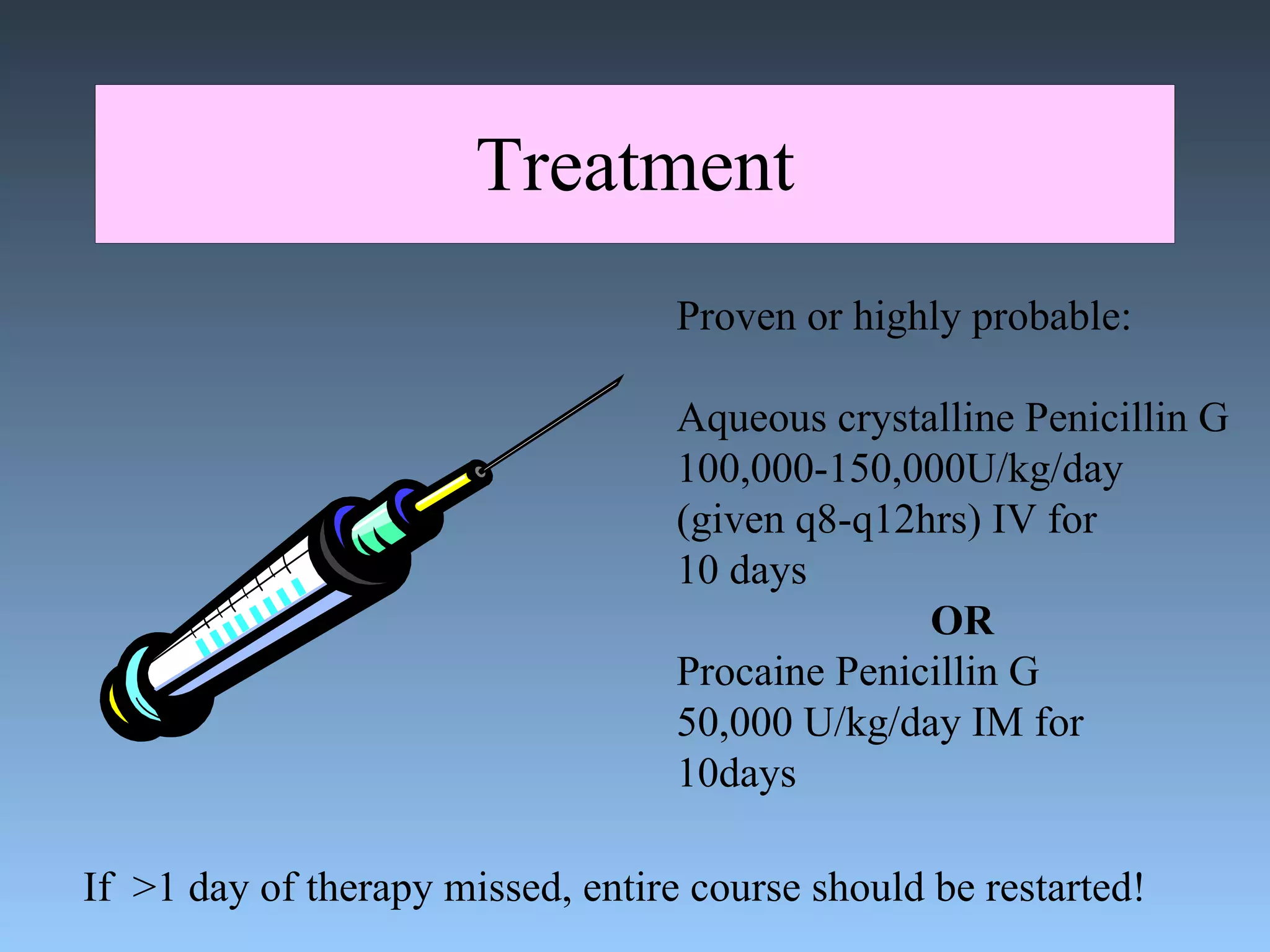 Treatment

Proven or highly probable:

Aqueous crystalline Penicillin G 100,000-150,000U/kg/day (given q8-q12hrs) IV for 10 days

OR

Procaine Penicillin G 50,000 U/kg/day IM for 10days

If >1 day of therapy missed, entire course should be restarted!